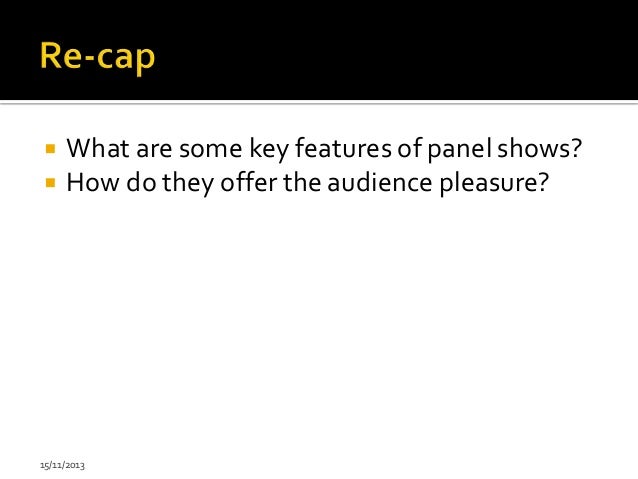 Re-cap

- What are some key features of panel shows?
- How do they offer the audience pleasure?

15/11/2013